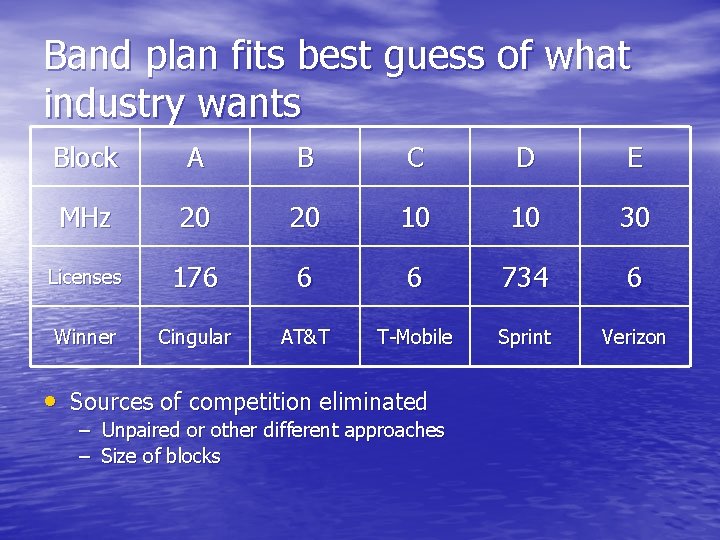 Band plan fits best guess of what industry wants

| Block | A | B | C | D | E |
|---|---|---|---|---|---|
| MHz | 20 | 20 | 10 | 10 | 30 |
| Licenses | 176 | 6 | 6 | 734 | 6 |
| Winner | Cingular | AT&T | T-Mobile | Sprint | Verizon |

• Sources of competition eliminated
– Unpaired or other different approaches
– Size of blocks